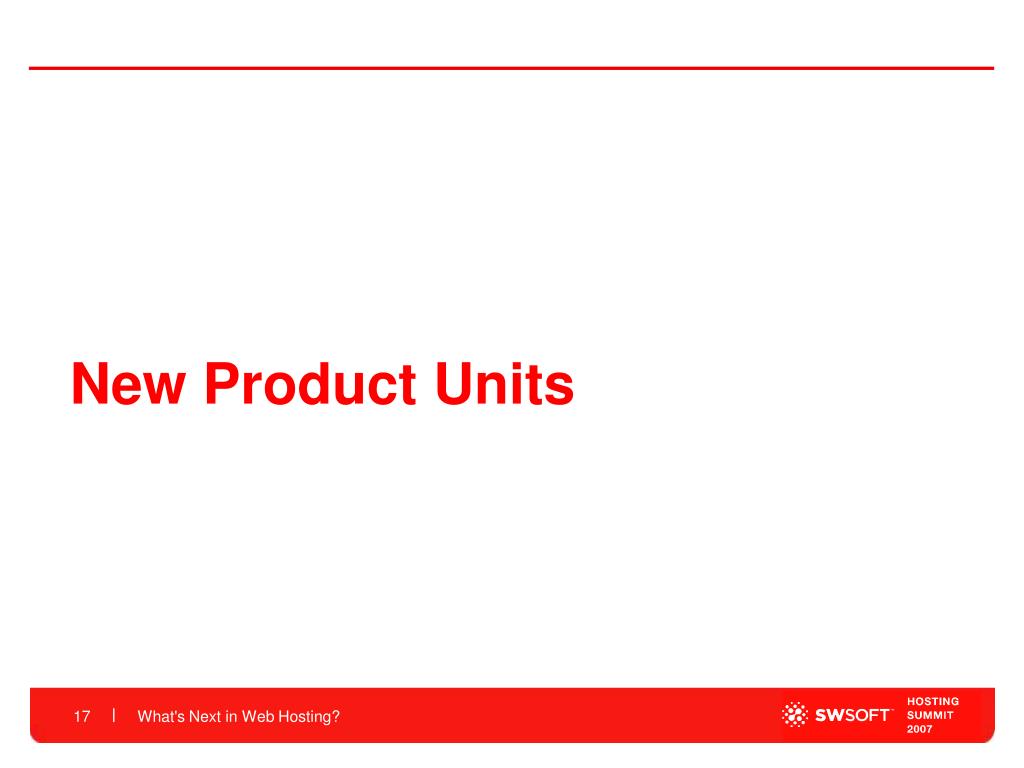 New Product Units

17 | What's Next in Web Hosting?

SWSOFT

HOSTING
SUMMIT
2007